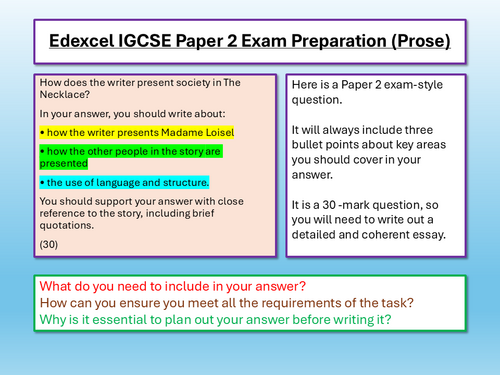 Edexcel IGCSE Paper 2 Exam Preparation (Prose)

How does the writer present society in The Necklace?

In your answer, you should write about:

• how the writer presents Madame Loisel

• how the other people in the story are presented

• the use of language and structure.

You should support your answer with close reference to the story, including brief quotations.

(30)

Here is a Paper 2 exam-style question.

It will always include three bullet points about key areas you should cover in your answer.

It is a 30 -mark question, so you will need to write out a detailed and coherent essay.

What do you need to include in your answer?
How can you ensure you meet all the requirements of the task?
Why is it essential to plan out your answer before writing it?